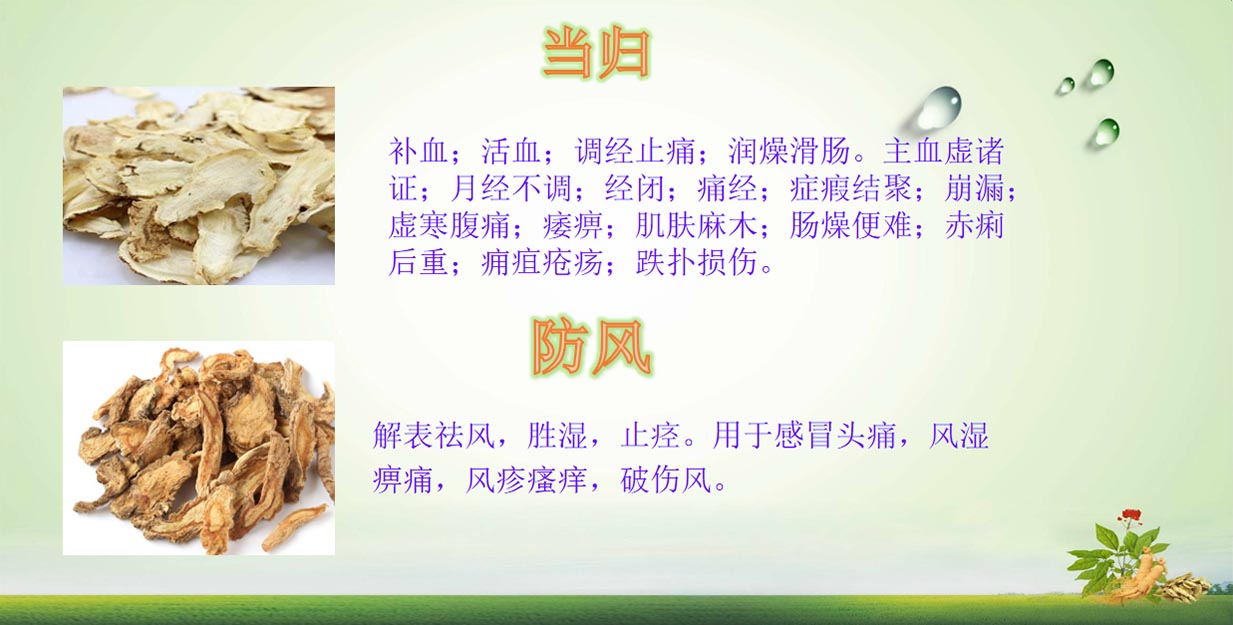 当归

补血；活血；调经止痛；润燥滑肠。主血虚诸证；月经不调；经闭；痛经；症瘕结聚；崩漏；虚寒腹痛；痿痹；肌肤麻木；肠燥便难；赤痢后重；痈疽疮疡；跌扑损伤。

防风

解表祛风，胜湿，止痉。用于感冒头痛，风湿痹痛，风疹瘙痒，破伤风。